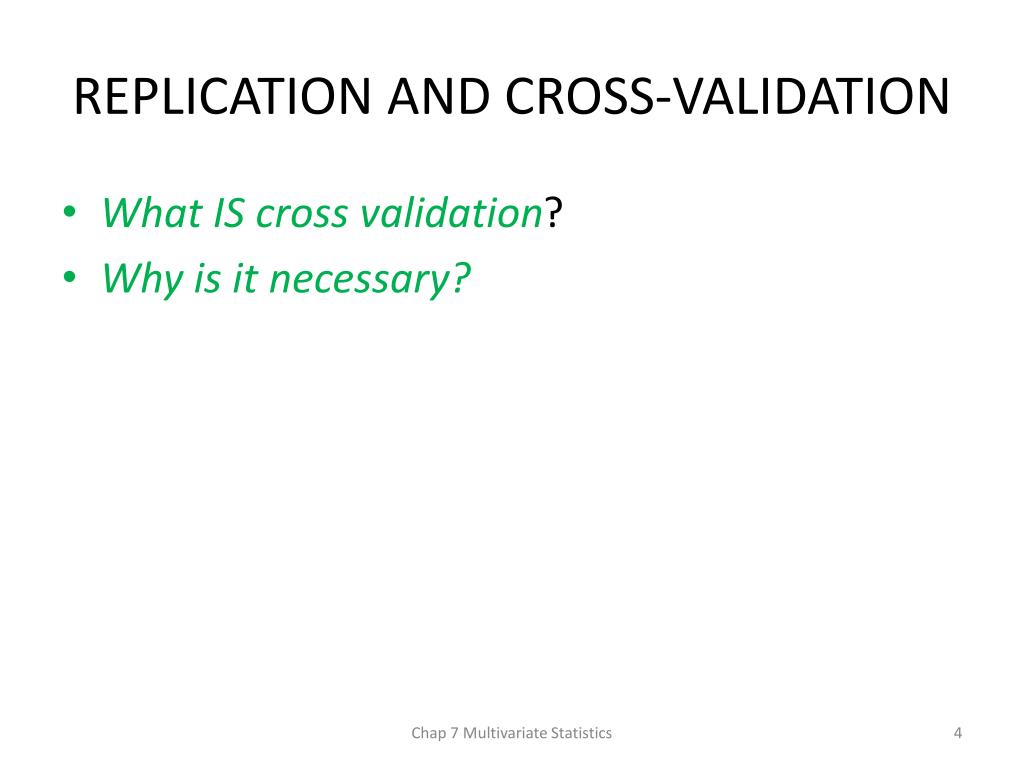 REPLICATION AND CROSS-VALIDATION

• What IS cross validation?
• Why is it necessary?

Chap 7 Multivariate Statistics

4